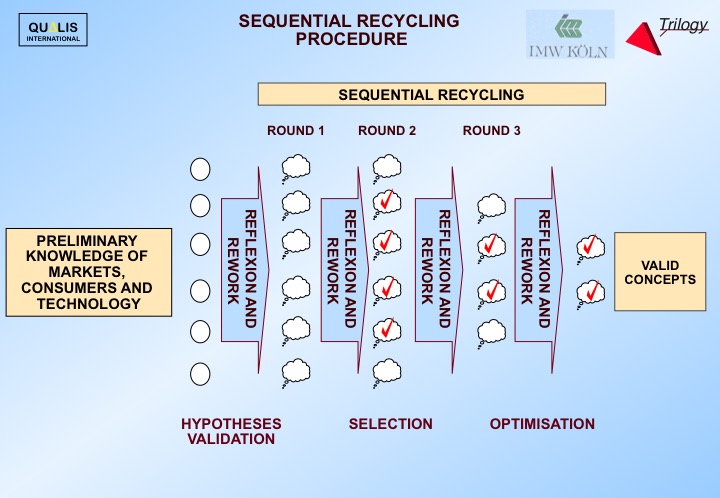 QUALIS INTERNATIONAL

SEQUENTIAL RECYCLING PROCEDURE

IMW KÖLN

Trilogy

SEQUENTIAL RECYCLING

ROUND 1 ROUND 2 ROUND 3

PRELIMINARY KNOWLEDGE OF MARKETS, CONSUMERS AND TECHNOLOGY

REFLEXION AND REWORK

REFLEXION AND REWORK

REFLEXION AND REWORK

REFLEXION AND REWORK

VALID CONCEPTS

HYPOTHESES VALIDATION

SELECTION

OPTIMISATION